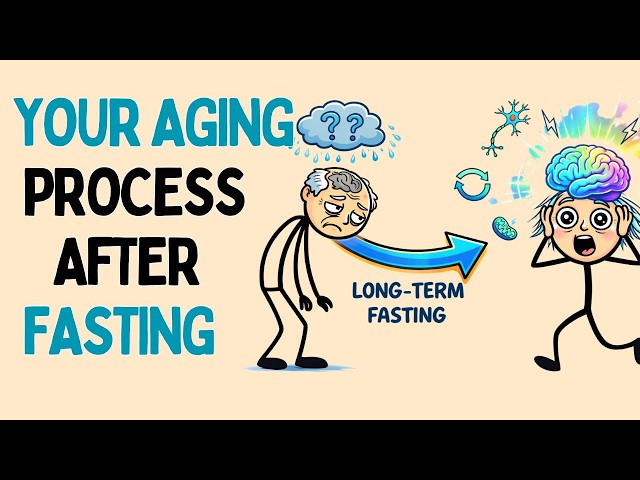 YOUR AGING PROCESS AFTER FASTING

??

LONG-TERM FASTING